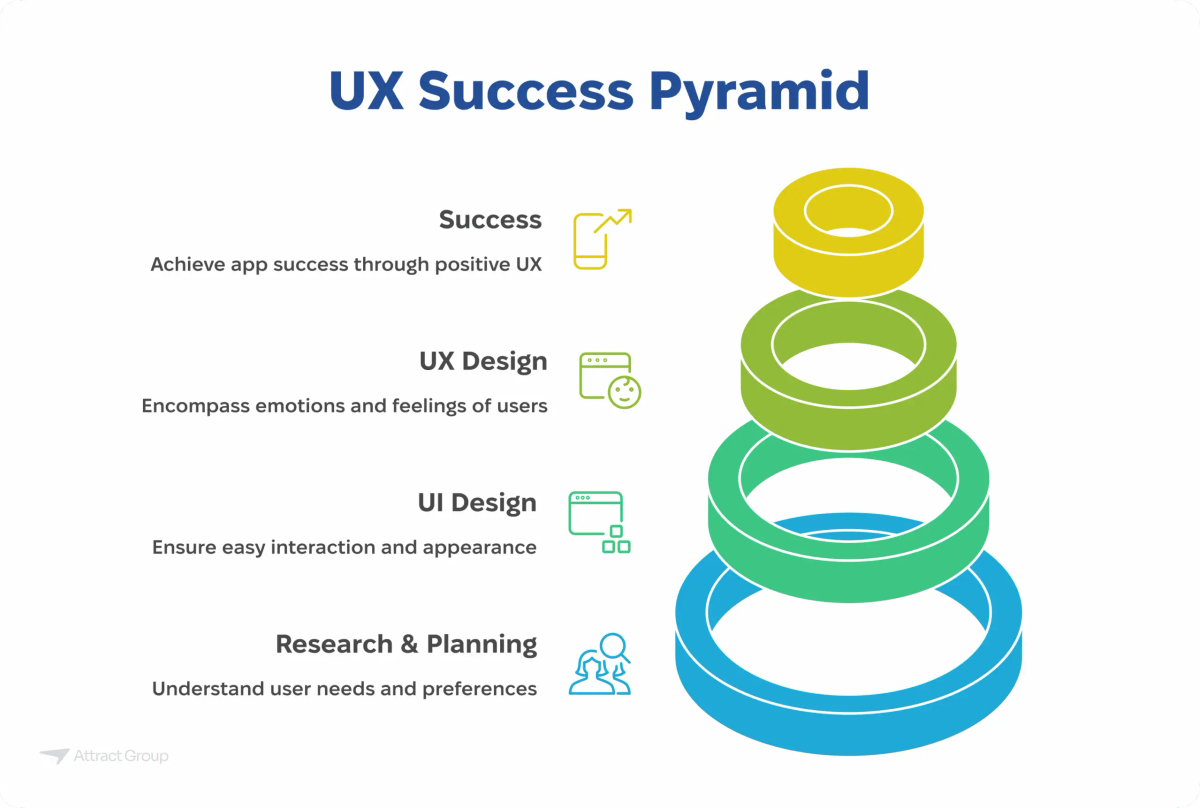 UX Success Pyramid

Success

Achieve app success through positive UX

UX Design

Encompass emotions and feelings of users

UI Design

Ensure easy interaction and appearance

Research & Planning

Understand user needs and preferences

Attract Group